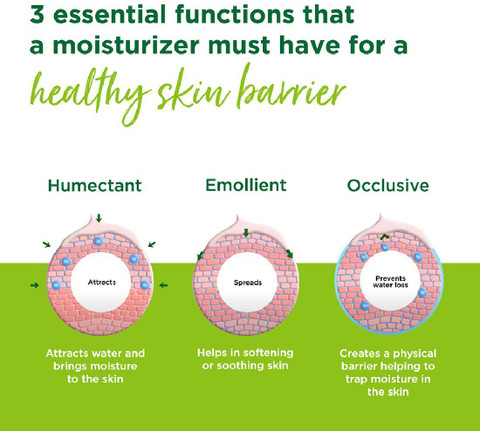 3 essential functions that a moisturizer must have for a healthy skin barrier

Humectant

W W W W

Attracts

Attracts water and brings moisture to the skin

Emollient

Spreads

Helps in softening or soothing skin

Occlusive

W W W W W

Prevents water loss

Creates a physical barrier helping to trap moisture in the skin